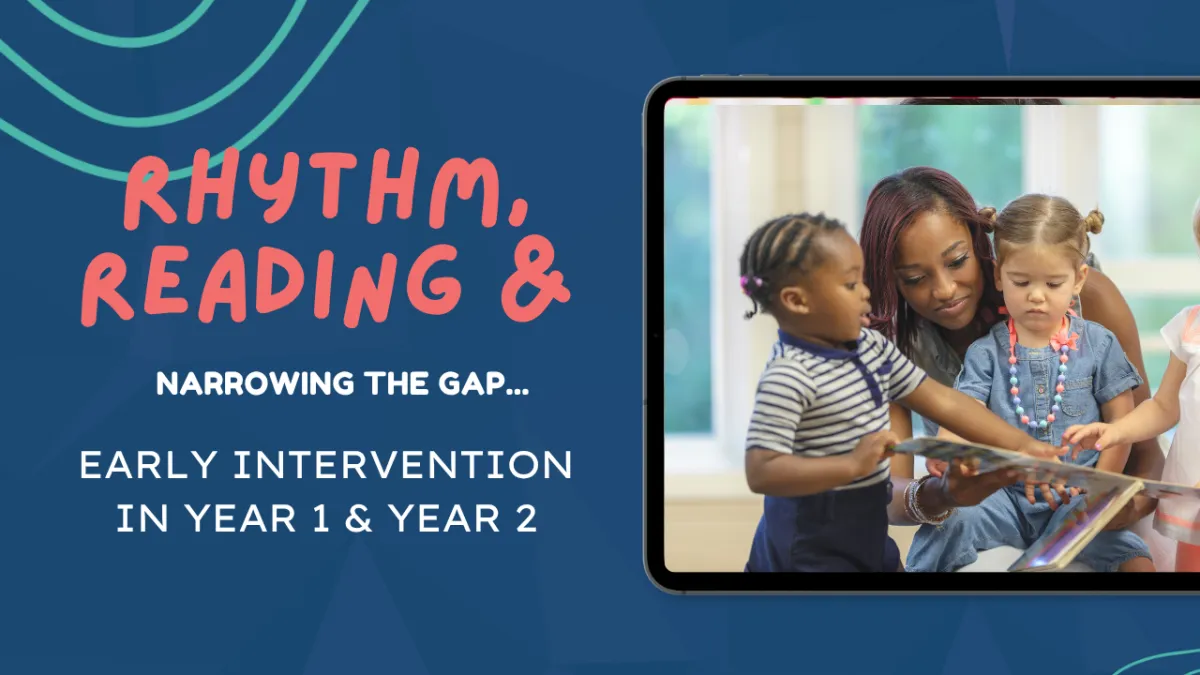 RHYTHM, READING &

NARROWING THE GAP...

EARLY INTERVENTION IN YEAR 1 & YEAR 2